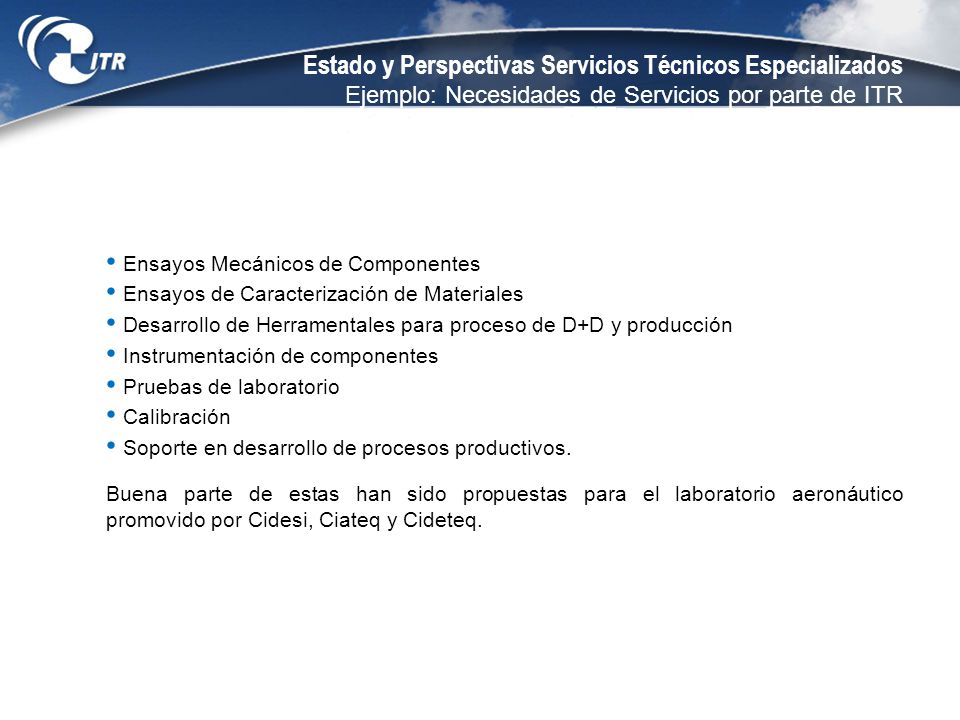 ITR

Estado y Perspectivas Servicios Técnicos Especializados
Ejemplo: Necesidades de Servicios por parte de ITR

• Ensayos Mecánicos de Componentes
• Ensayos de Caracterización de Materiales
• Desarrollo de Herramentales para proceso de D+D y producción
• Instrumentación de componentes
• Pruebas de laboratorio
• Calibración
• Soporte en desarrollo de procesos productivos.

Buena parte de estas han sido propuestas para el laboratorio aeronáutico promovido por Cidesi, Ciateq y Cideteq.